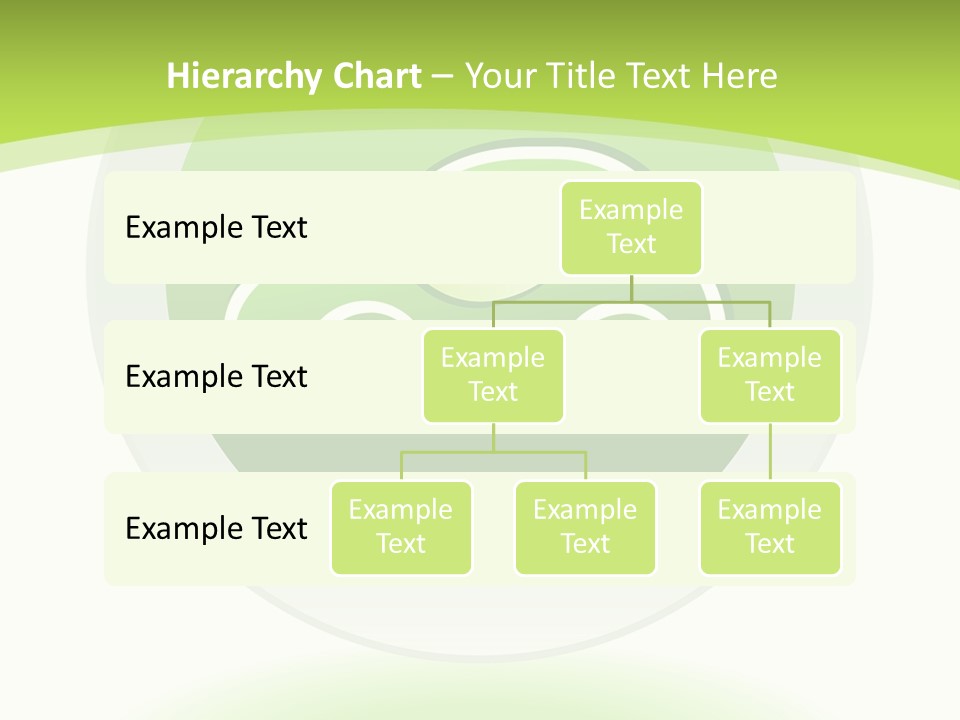 Hierarchy Chart – Your Title Text Here

Example Text

Example Text

Example Text

Example Text

Example Text

Example Text

Example Text

Example Text

Example Text